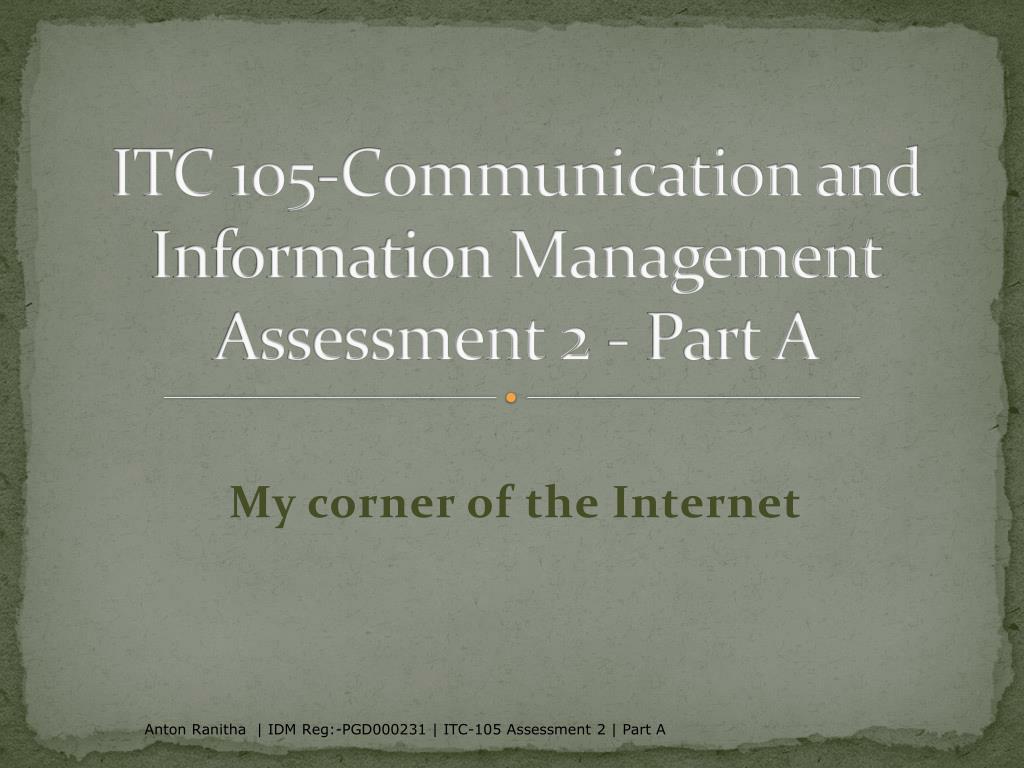 ITC 105-Communication and Information Management Assessment 2 - Part A

My corner of the Internet

Anton Ranitha | IDM Reg:-PGD000231 | ITC-105 Assessment 2 | Part A